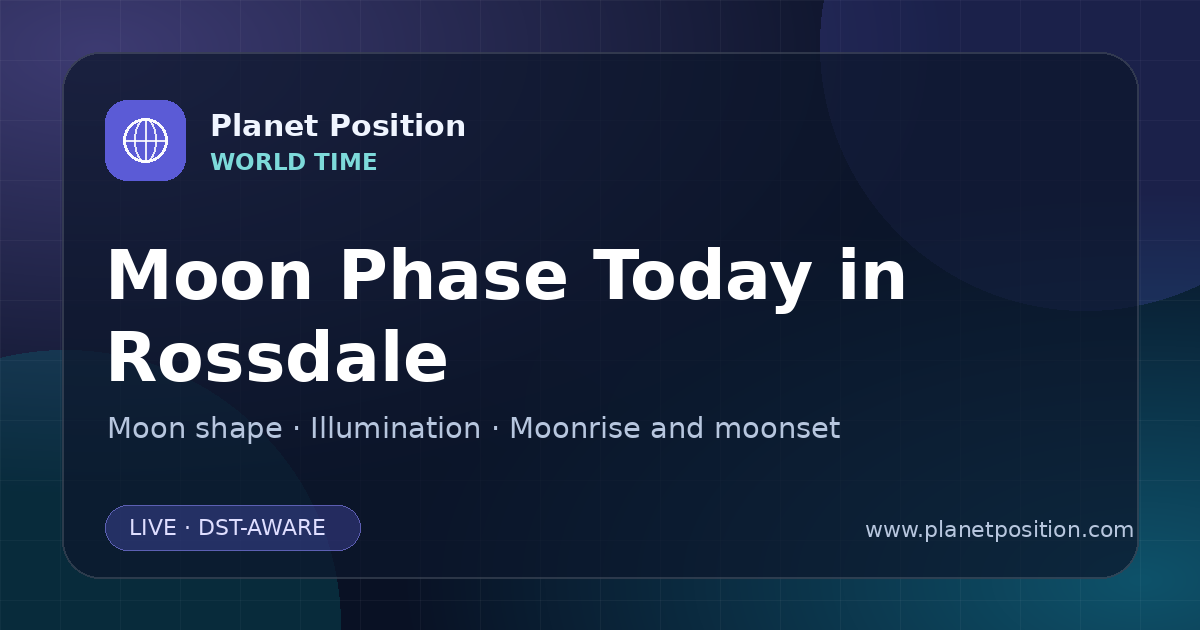 Planet Position
WORLD TIME

Moon Phase Today in Rossdale

Moon shape · Illumination · Moonrise and moonset

LIVE · DST-AWARE

www.planetposition.com